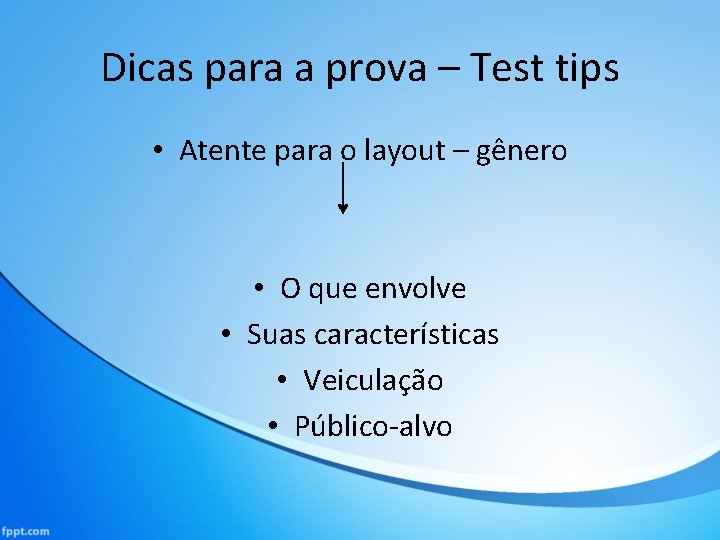 Dicas para a prova – Test tips

• Atente para o layout – gênero

• O que envolve
• Suas características
• Veiculação
• Público-alvo

fppt.com